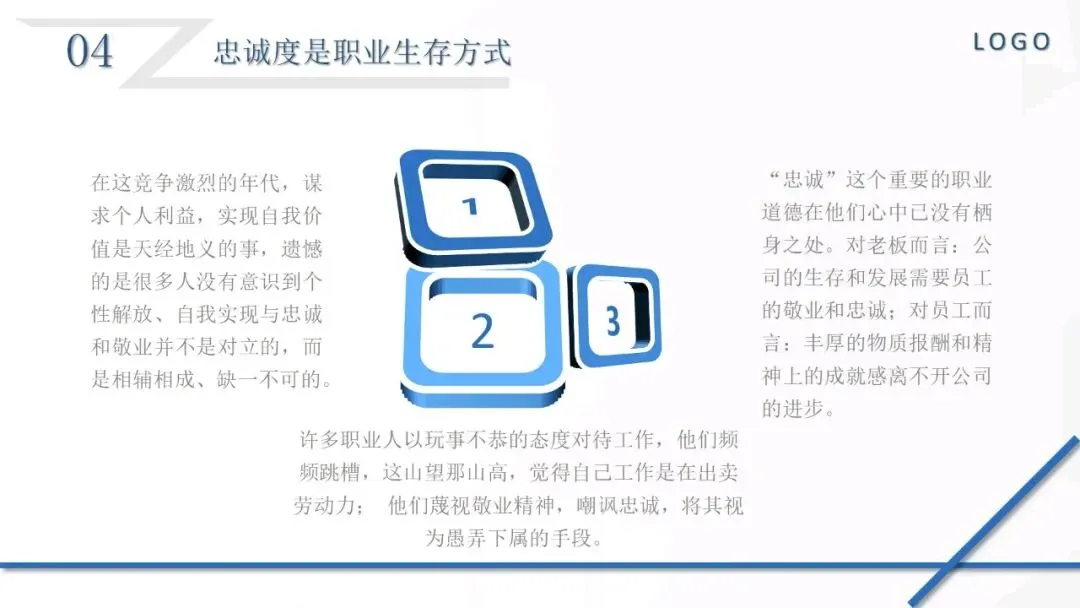 04

忠诚度是职业生存方式

LOGO

在这竞争激烈的年代，谋求个人利益，实现自我价值是天经地义的事，遗憾的是很多人没有意识到个性解放、自我实现与忠诚和敬业并不是对立的，而是相辅相成、缺一不可的。

1

2

3

“忠诚”这个重要的职业道德在他们心中已没有栖身之处。对老板而言：公司的生存和发展需要员工的敬业和忠诚；对员工而言：丰厚的物质报酬和精神上的成就感离不开公司的进步。

许多职业人以玩事不恭的态度对待工作，他们频频跳槽，这山望那山高，觉得自己工作是在出卖劳动力； 他们蔑视敬业精神，嘲讽忠诚，将其视为愚弄下属的手段。